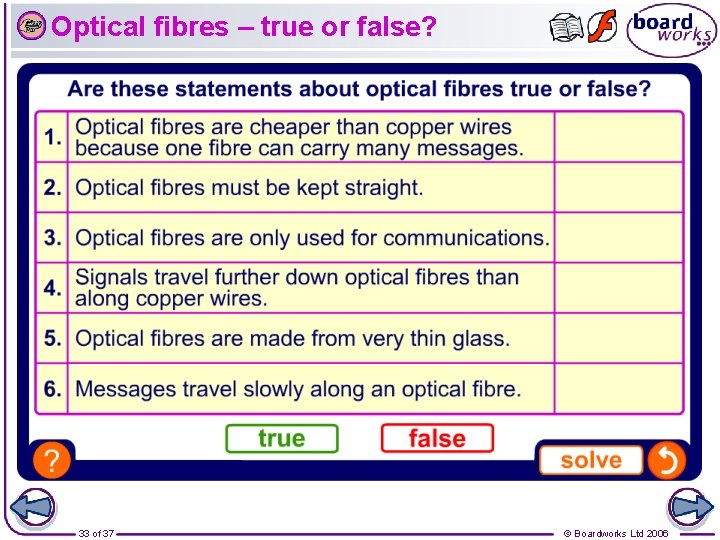 Optical fibres – true or false?

board works

Are these statements about optical fibres true or false?

| | | |
|---|---|---|
| 1. | Optical fibres are cheaper than copper wires because one fibre can carry many messages. | |
| 2. | Optical fibres must be kept straight. | |
| 3. | Optical fibres are only used for communications. | |
| 4. | Signals travel further down optical fibres than along copper wires. | |
| 5. | Optical fibres are made from very thin glass. | |
| 6. | Messages travel slowly along an optical fibre. | |

true

false

?

solve

33 of 37

© Boardworks Ltd 2006